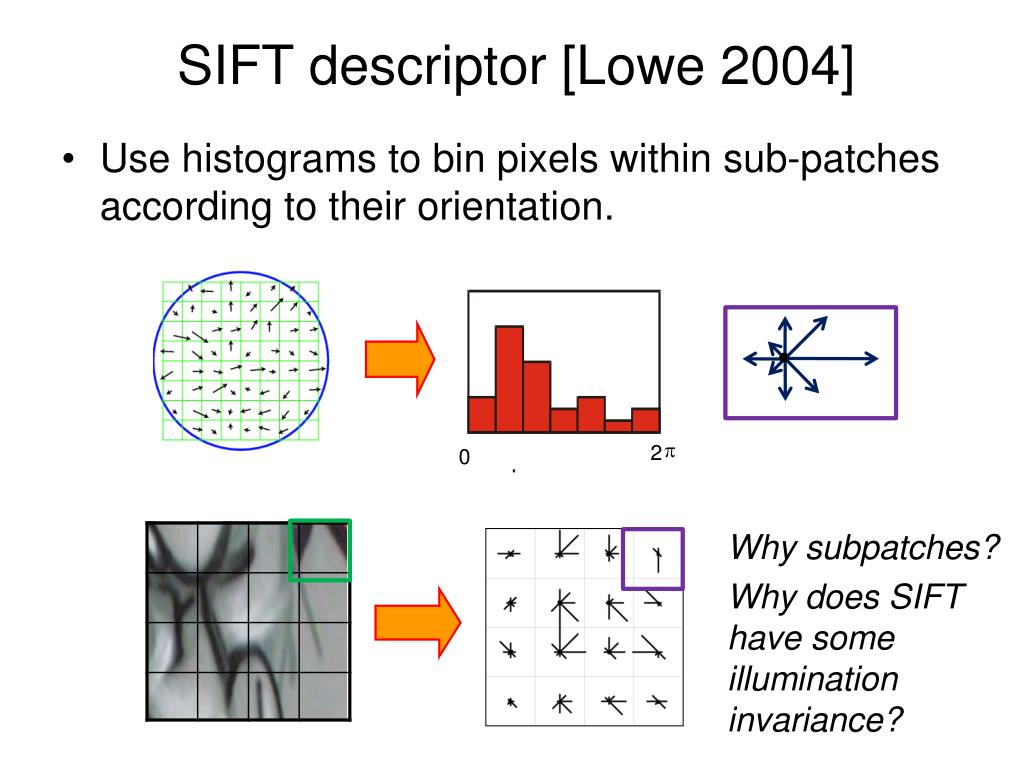 SIFT descriptor [Lowe 2004]

• Use histograms to bin pixels within sub-patches according to their orientation.

0

$2\pi$

Why subpatches?

Why does SIFT have some illumination invariance?